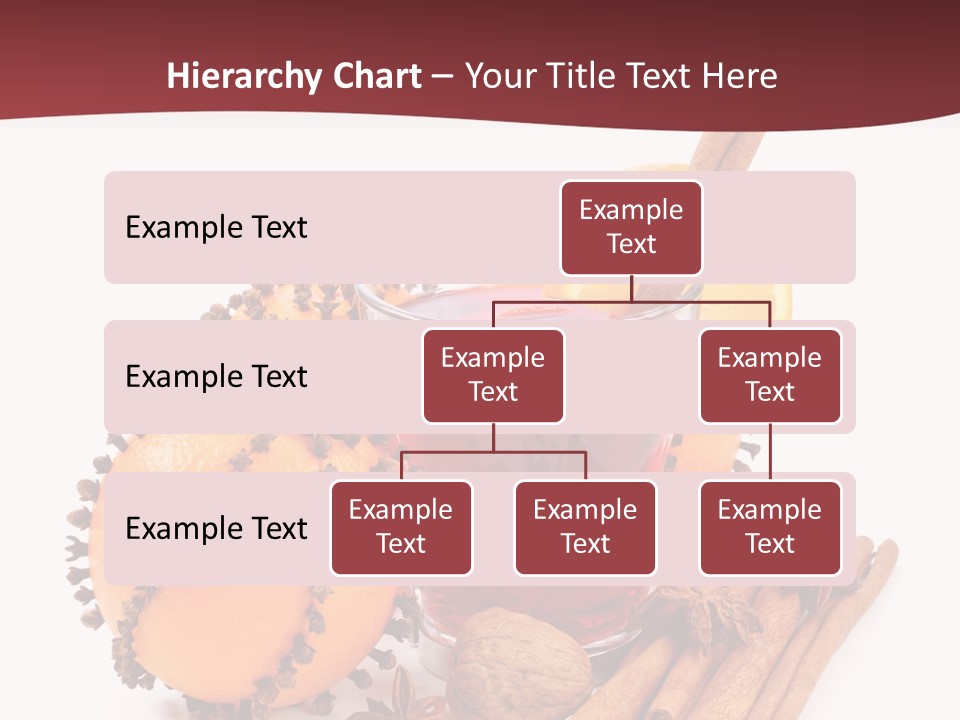 Hierarchy Chart – Your Title Text Here

Example Text

Example Text

Example Text

Example Text

Example Text

Example Text

Example Text

Example Text

Example Text